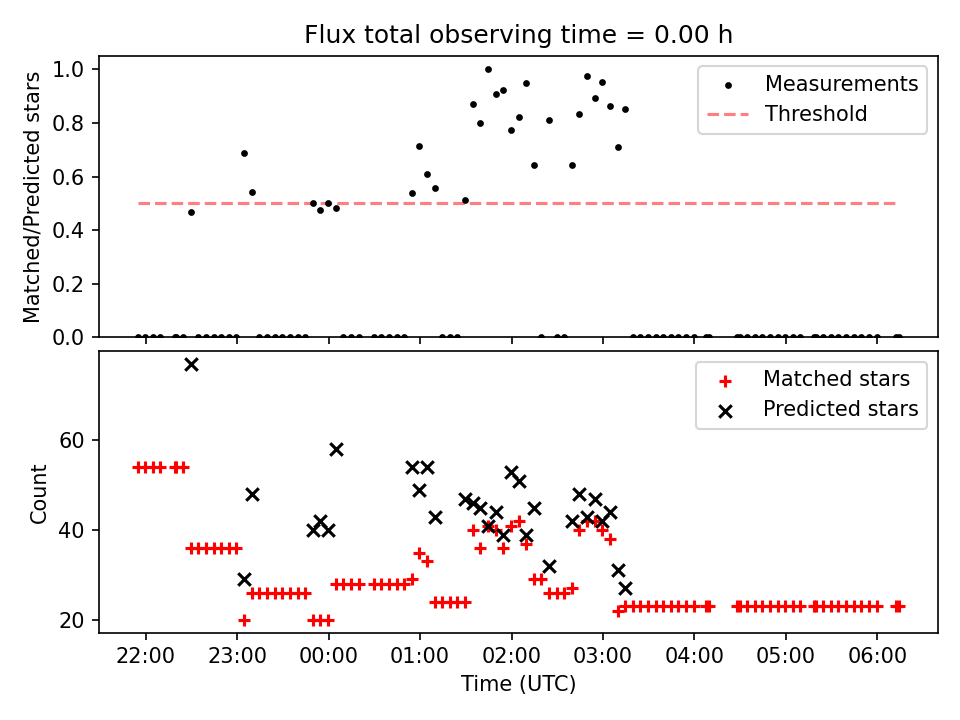 Flux total observing time = 0.00 h

Matched/Predicted stars
1.0
0.8
0.6
0.4
0.2
0.0

Measurements
Threshold

Count
60
40
20

Matched stars
Predicted stars

22:00
23:00
00:00
01:00
02:00
03:00
04:00
05:00
06:00
Time (UTC)